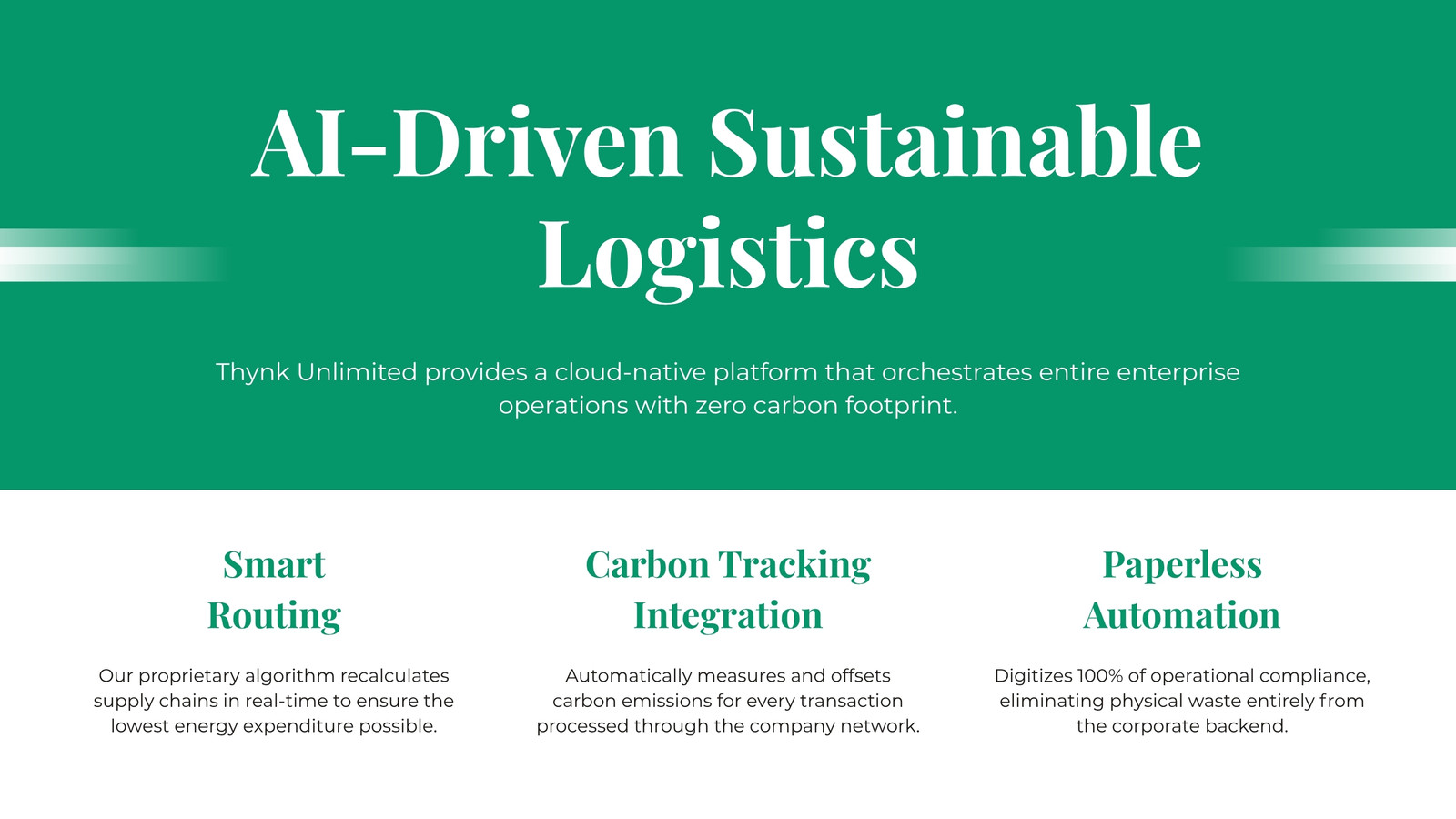 AI-Driven Sustainable Logistics

Thynk Unlimited provides a cloud-native platform that orchestrates entire enterprise operations with zero carbon footprint.

Smart Routing

Our proprietary algorithm recalculates supply chains in real-time to ensure the lowest energy expenditure possible.

Carbon Tracking Integration

Automatically measures and offsets carbon emissions for every transaction processed through the company network.

Paperless Automation

Digitizes 100% of operational compliance, eliminating physical waste entirely from the corporate backend.